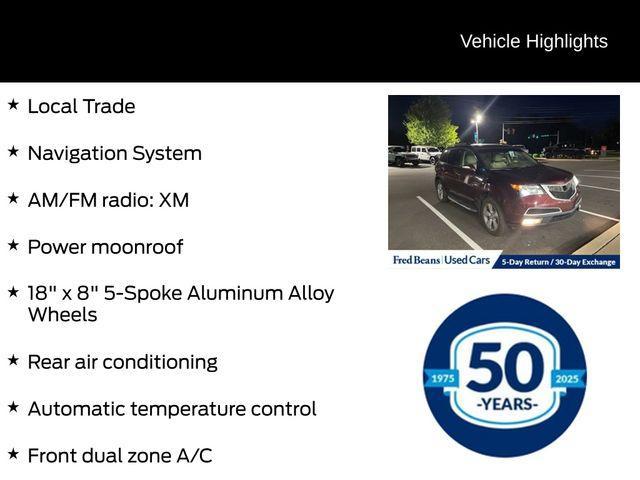 Vehicle Highlights

★ Local Trade

★ Navigation System

★ AM/FM radio: XM

★ Power moonroof

★ 18" x 8" 5-Spoke Aluminum Alloy Wheels

★ Rear air conditioning

★ Automatic temperature control

★ Front dual zone A/C

Fred Beans | Used Cars 5-Day Return / 30-Day Exchange

1975 50 2025 -YEARS-